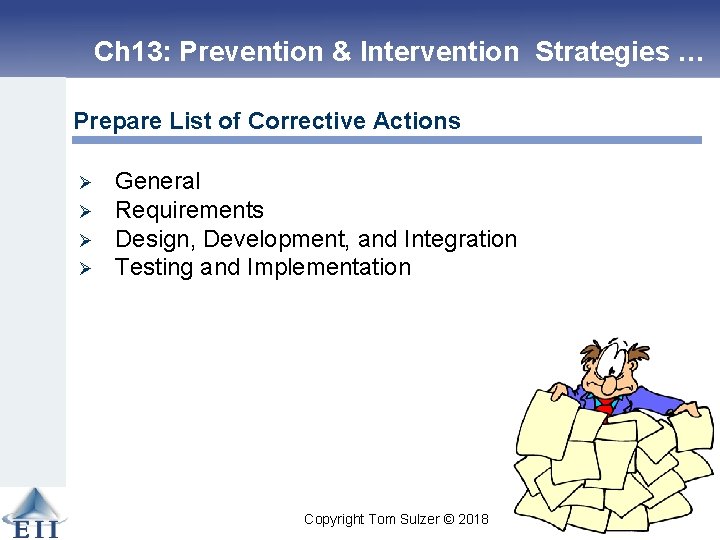 Ch13: Prevention & Intervention Strategies …

Prepare List of Corrective Actions

➢ General
➢ Requirements
➢ Design, Development, and Integration
➢ Testing and Implementation

EII

Copyright Tom Sulzer © 2018